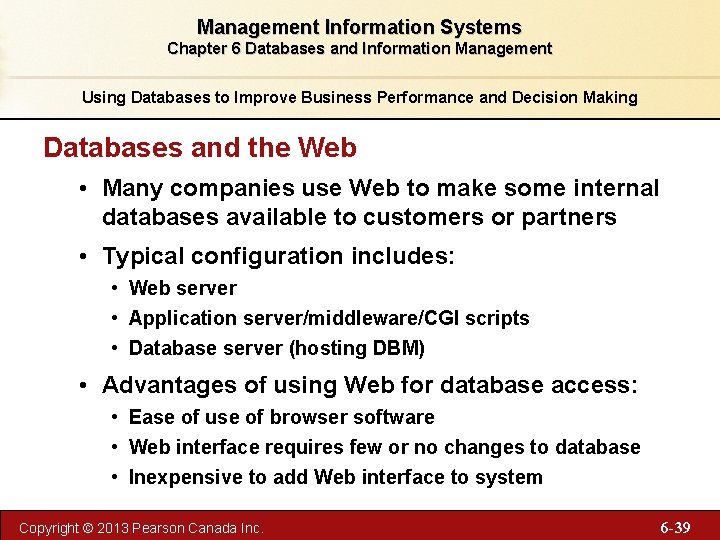 Management Information Systems
Chapter 6 Databases and Information Management

Using Databases to Improve Business Performance and Decision Making

Databases and the Web

• Many companies use Web to make some internal databases available to customers or partners
• Typical configuration includes:
  • Web server
  • Application server/middleware/CGI scripts
  • Database server (hosting DBM)
• Advantages of using Web for database access:
  • Ease of use of browser software
  • Web interface requires few or no changes to database
  • Inexpensive to add Web interface to system

Copyright © 2013 Pearson Canada Inc.

6-39